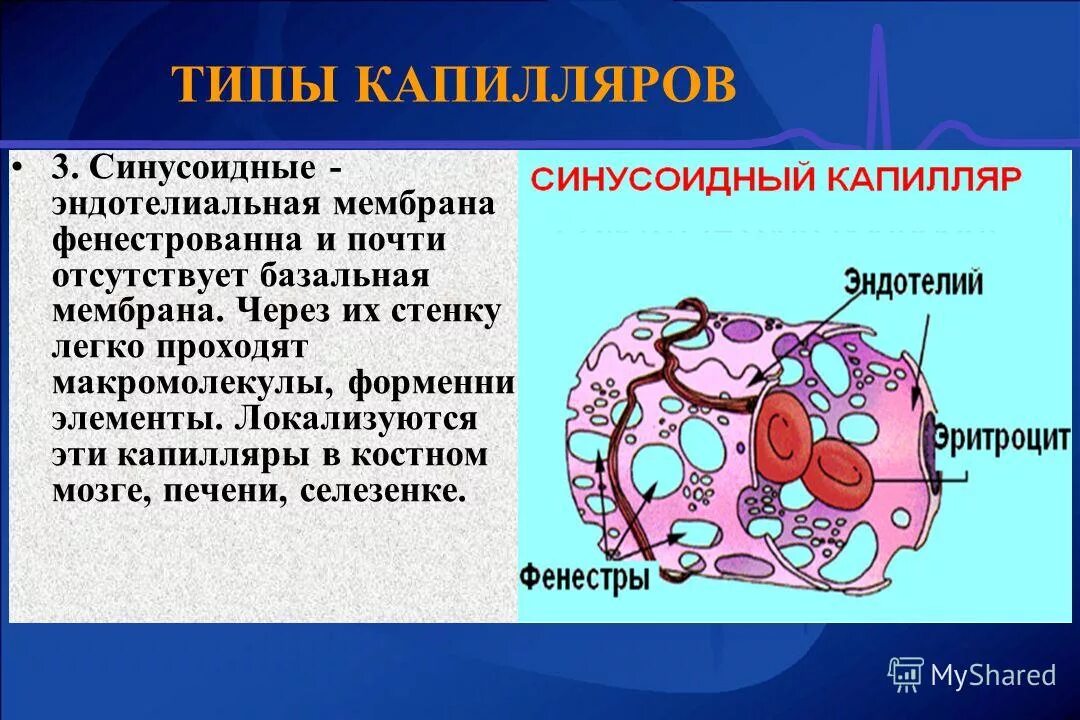 ТИПЫ КАПИЛЛЯРОВ

• 3. Синусоидные - эндотелиальная мембрана фенестрованна и почти отсутствует базальная мембрана. Через их стенку легко проходят макромолекулы, форменни элементы. Локализуются эти капилляры в костном мозге, печени, селезенке.

СИНУСОИДНЫЙ КАПИЛЛЯР

Эндотелий

Эритроцит

Фенестры

MyShared